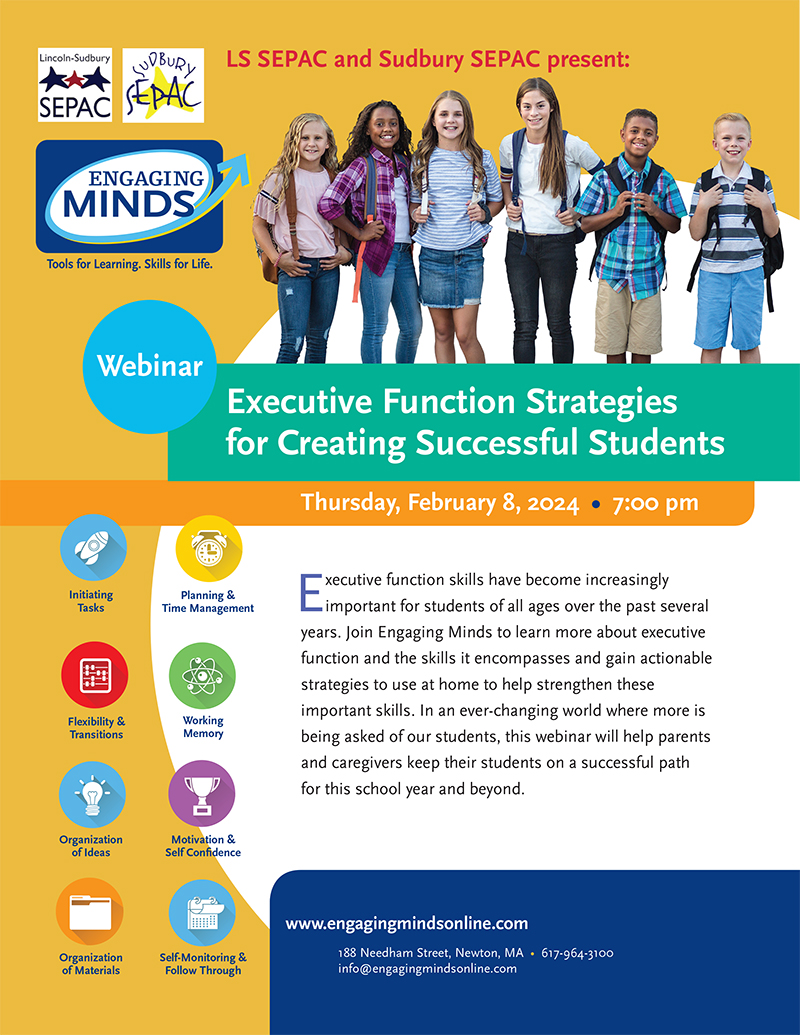 Lincoln-Sudbury SEPAC

SUDBURY SEPAC

LS SEPAC and Sudbury SEPAC present:

ENGAGING MINDS

Tools for Learning. Skills for Life.

Webinar

Executive Function Strategies for Creating Successful Students

Thursday, February 8, 2024 • 7:00 pm

Initiating Tasks

Planning & Time Management

Flexibility & Transitions

Working Memory

Organization of Ideas

Motivation & Self Confidence

Organization of Materials

Self-Monitoring & Follow Through

Executive function skills have become increasingly important for students of all ages over the past several years. Join Engaging Minds to learn more about executive function and the skills it encompasses and gain actionable strategies to use at home to help strengthen these important skills. In an ever-changing world where more is being asked of our students, this webinar will help parents and caregivers keep their students on a successful path for this school year and beyond.

www.engagingmindsonline.com

188 Needham Street, Newton, MA • 617-964-3100
info@engagingmindsonline.com